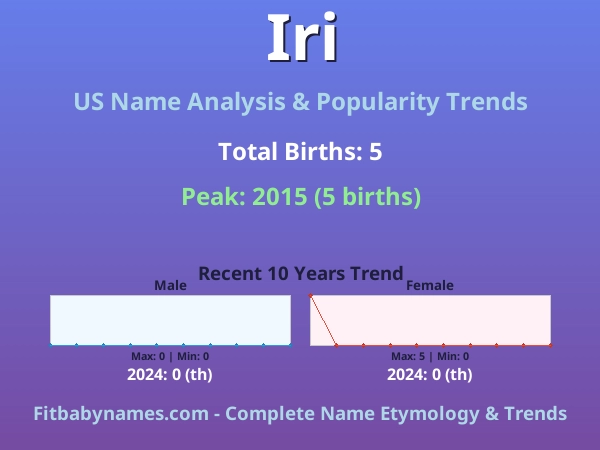 Iri

US Name Analysis & Popularity Trends

Total Births: 5

Peak: 2015 (5 births)

Recent 10 Years Trend

Male

Max: 0 | Min: 0

2024: 0 (th)

Female

Max: 5 | Min: 0

2024: 0 (th)

Fitbabynames.com - Complete Name Etymology & Trends